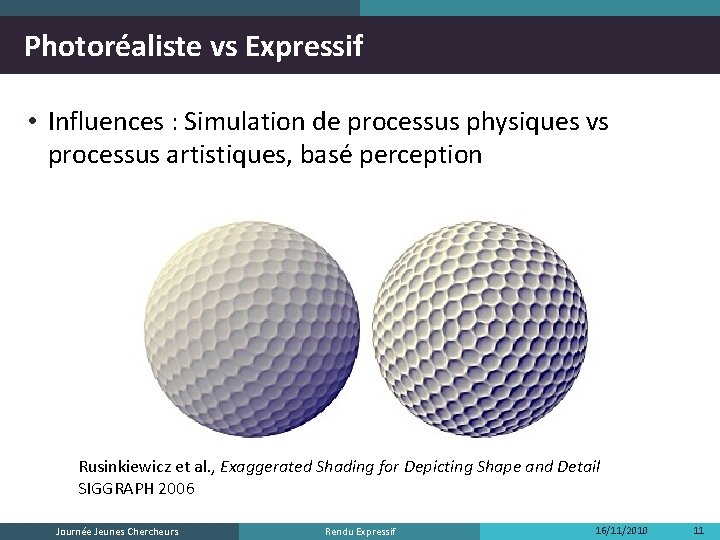 Photoréaliste vs Expressif

• Influences : Simulation de processus physiques vs processus artistiques, basé perception

Rusinkiewicz et al., Exaggerated Shading for Depicting Shape and Detail
SIGGRAPH 2006

Journée Jeunes Chercheurs
Rendu Expressif
16/11/2010
11